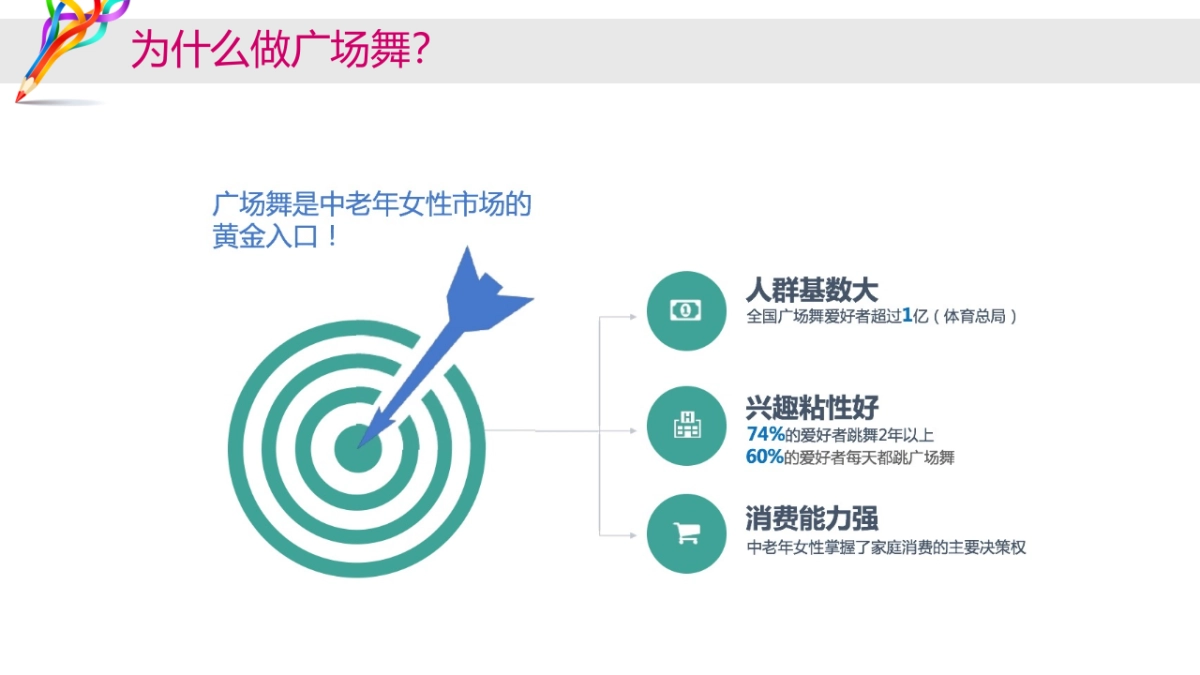 为什么做广场舞?

广场舞是中老年女性市场的黄金入口！

人群基数大
全国广场舞爱好者超过1亿（体育总局）

兴趣粘性好
74%的爱好者跳舞2年以上
60%的爱好者每天都跳广场舞

消费能力强
中老年女性掌握了家庭消费的主要决策权